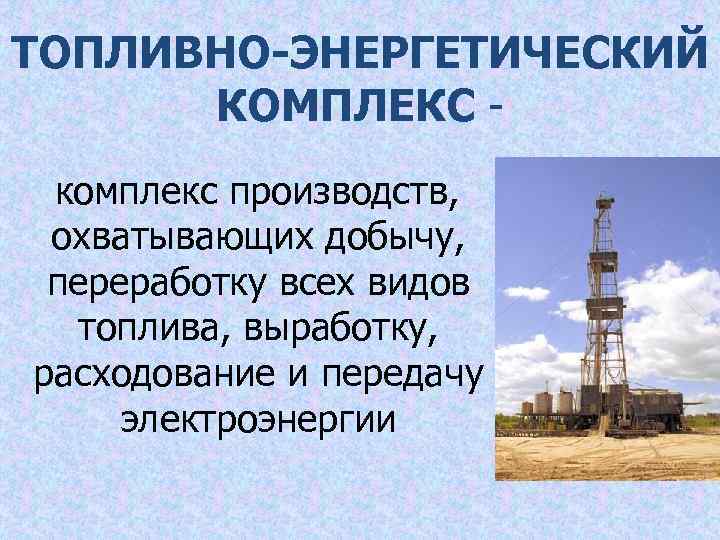 ТОПЛИВНО-ЭНЕРГЕТИЧЕСКИЙ КОМПЛЕКС -

комплекс производств, охватывающих добычу, переработку всех видов топлива, выработку, расходование и передачу электроэнергии